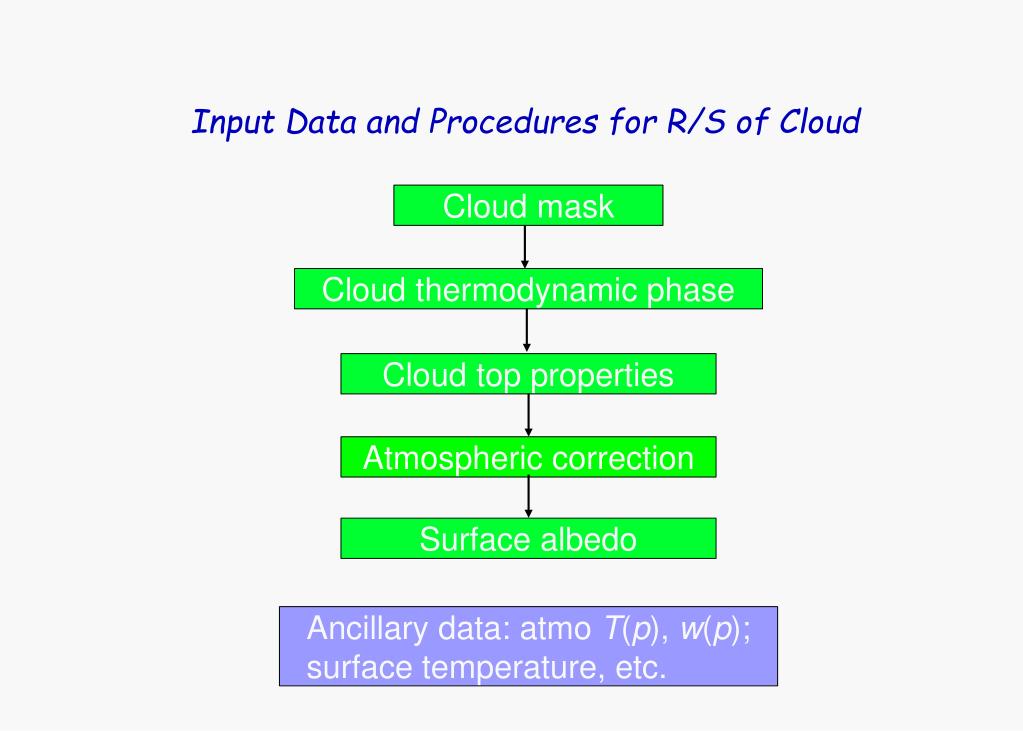 Input Data and Procedures for R/S of Cloud

Cloud mask

Cloud thermodynamic phase

Cloud top properties

Atmospheric correction

Surface albedo

Ancillary data: atmo $T(p)$, $w(p)$; surface temperature, etc.